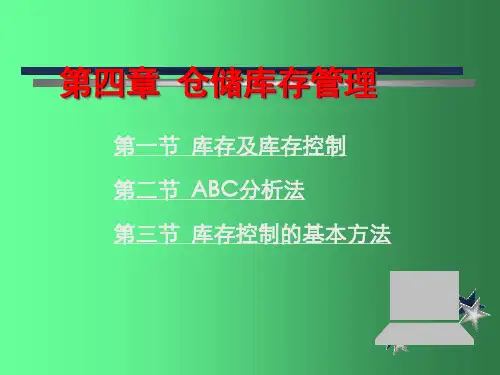 第四章 仓储库存管理

第一节 库存及库存控制

第二节 ABC分析法

第三节 库存控制的基本方法